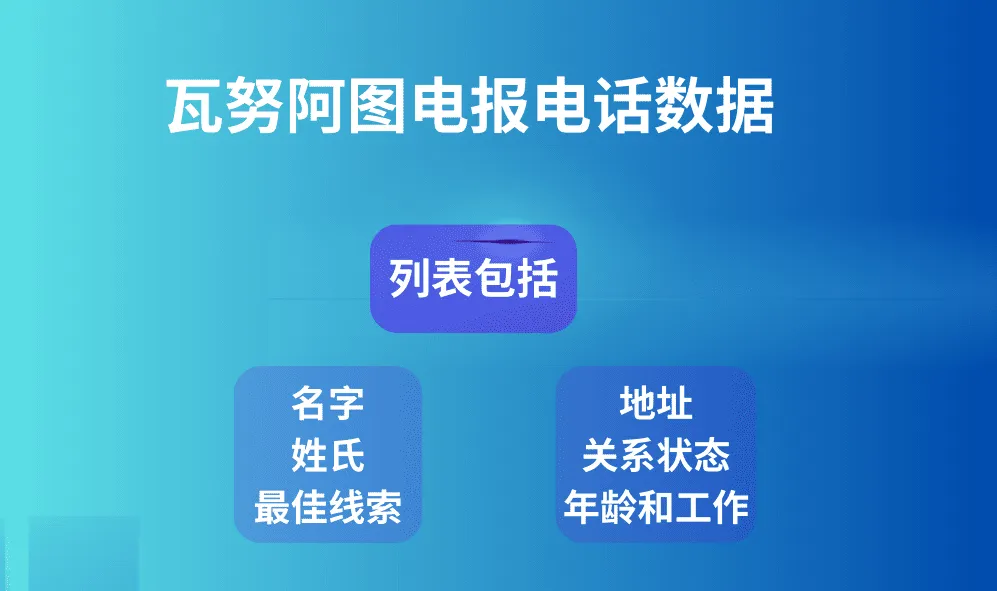 瓦努阿图电报电话数据

列表包括

名字
姓氏
最佳线索

地址
关系状态
年龄和工作